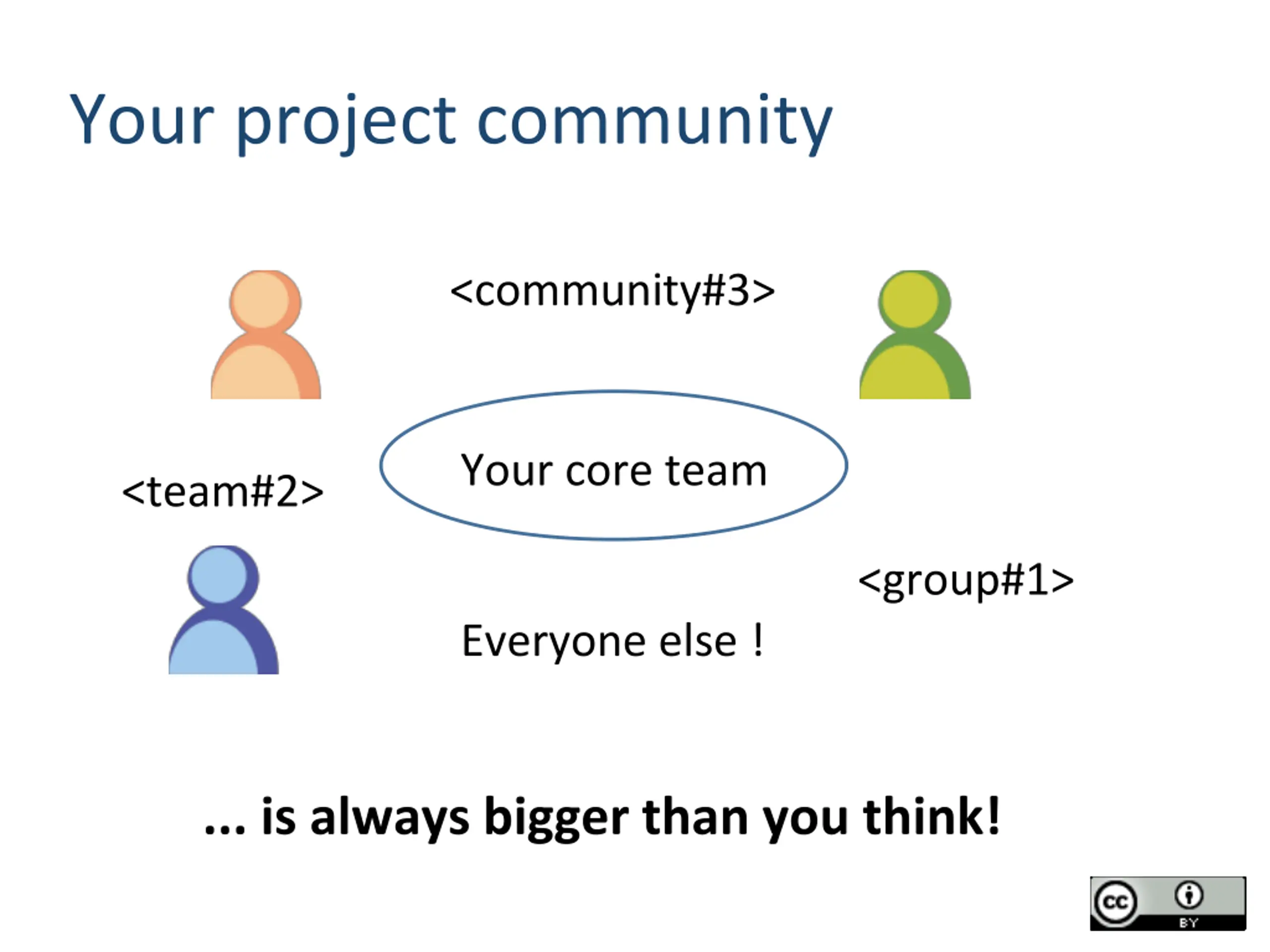 Your project community

<community#3>

Your core team

<team#2>

<group#1>

Everyone else !

... is always bigger than you think!

cc BY